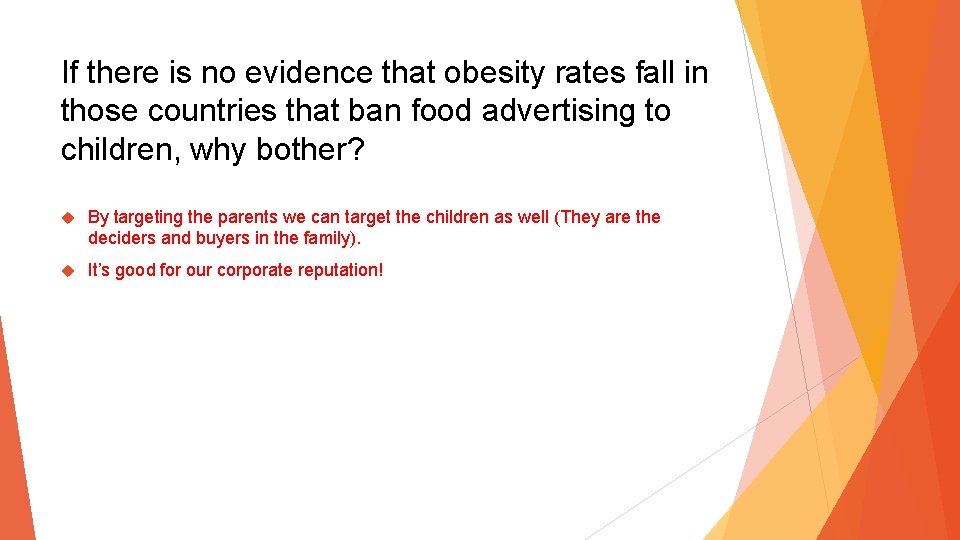 If there is no evidence that obesity rates fall in those countries that ban food advertising to children, why bother?

By targeting the parents we can target the children as well (They are the deciders and buyers in the family).

It's good for our corporate reputation!